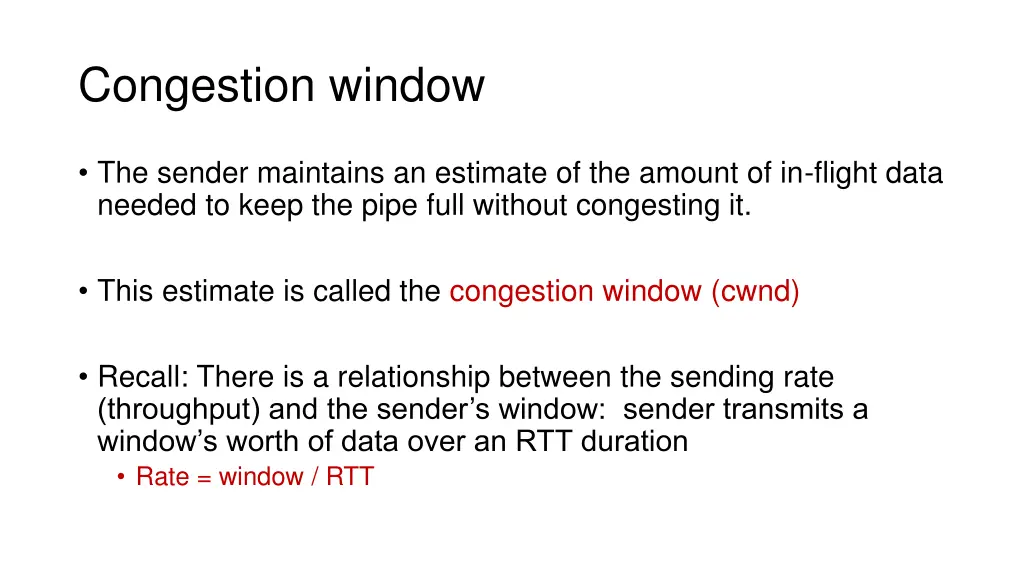 Congestion window

• The sender maintains an estimate of the amount of in-flight data needed to keep the pipe full without congesting it.

• This estimate is called the congestion window (cwnd)

• Recall: There is a relationship between the sending rate (throughput) and the sender's window: sender transmits a window's worth of data over an RTT duration
  • Rate = window / RTT